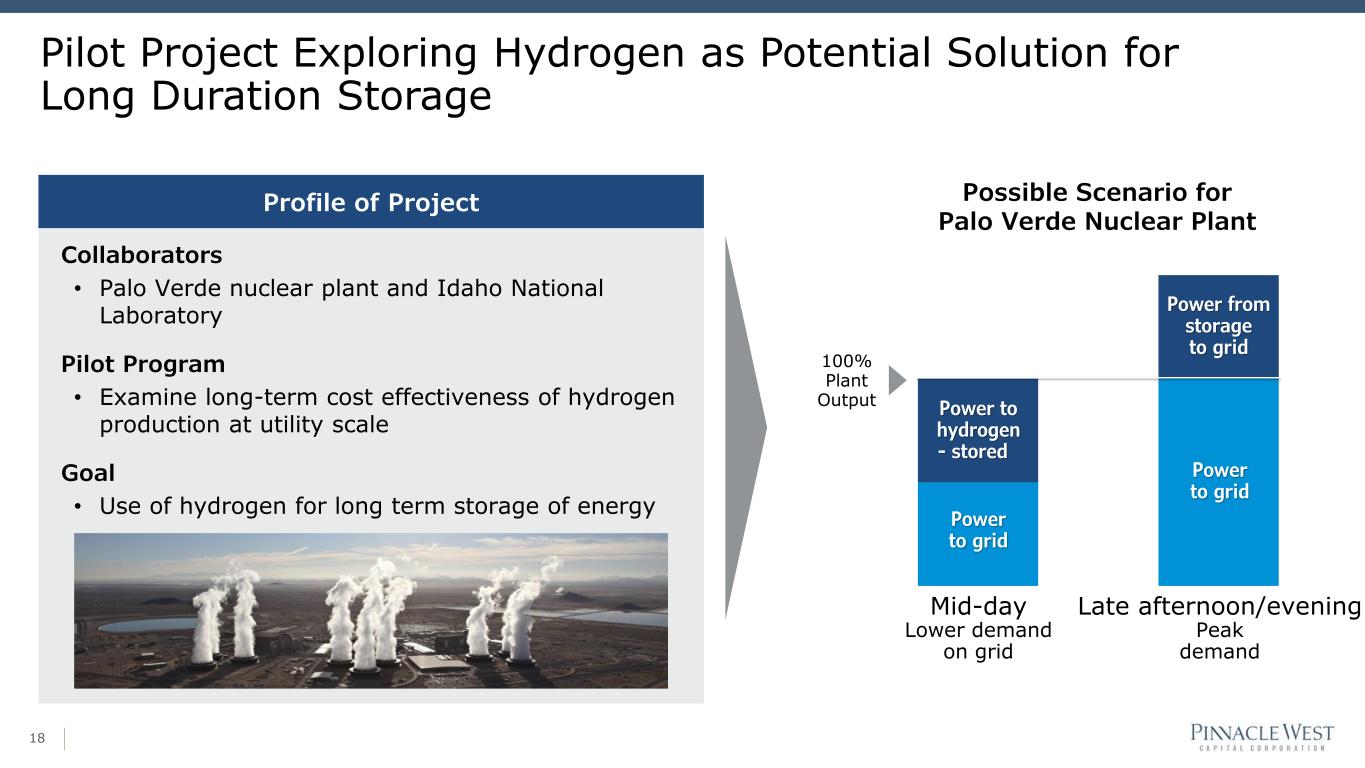 Pilot Project Exploring Hydrogen as Potential Solution for Long Duration Storage

Profile of Project

Collaborators

• Palo Verde nuclear plant and Idaho National Laboratory

Pilot Program

• Examine long-term cost effectiveness of hydrogen production at utility scale

Goal

• Use of hydrogen for long term storage of energy

Possible Scenario for Palo Verde Nuclear Plant

100% Plant Output

Power to hydrogen - stored

Power to grid

Power from storage to grid

Power to grid

Mid-day
Lower demand on grid

Late afternoon/evening
Peak demand

18

PINNACLE WEST
CAPITAL CORPORATION